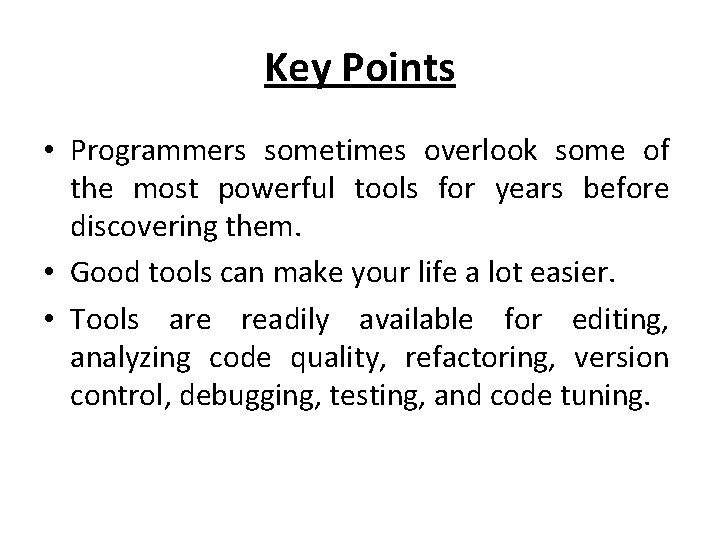 Key Points

• Programmers sometimes overlook some of the most powerful tools for years before discovering them.

• Good tools can make your life a lot easier.

• Tools are readily available for editing, analyzing code quality, refactoring, version control, debugging, testing, and code tuning.